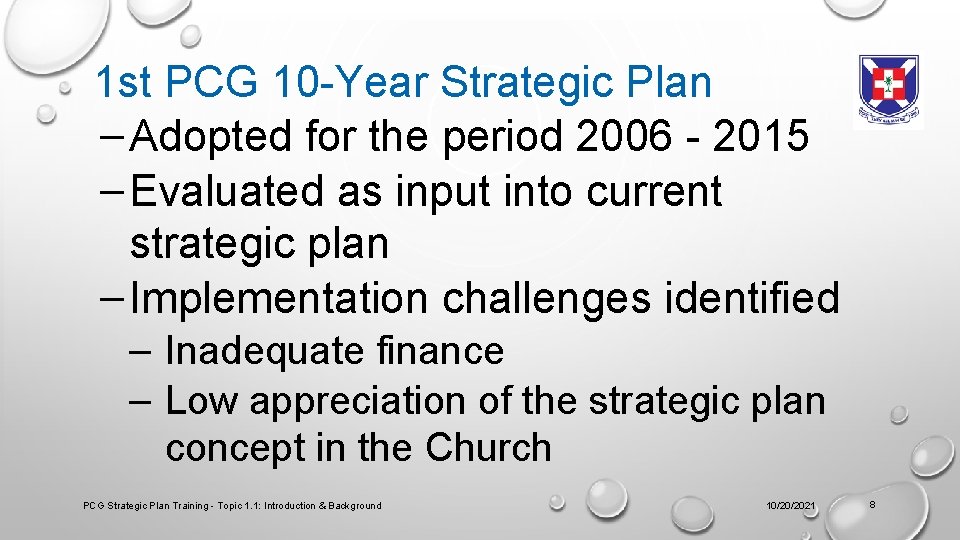 1st PCG 10-Year Strategic Plan

– Adopted for the period 2006 - 2015

– Evaluated as input into current strategic plan

– Implementation challenges identified

– Inadequate finance

– Low appreciation of the strategic plan concept in the Church

PCG Strategic Plan Training - Topic 1.1: Introduction & Background

10/20/2021

8